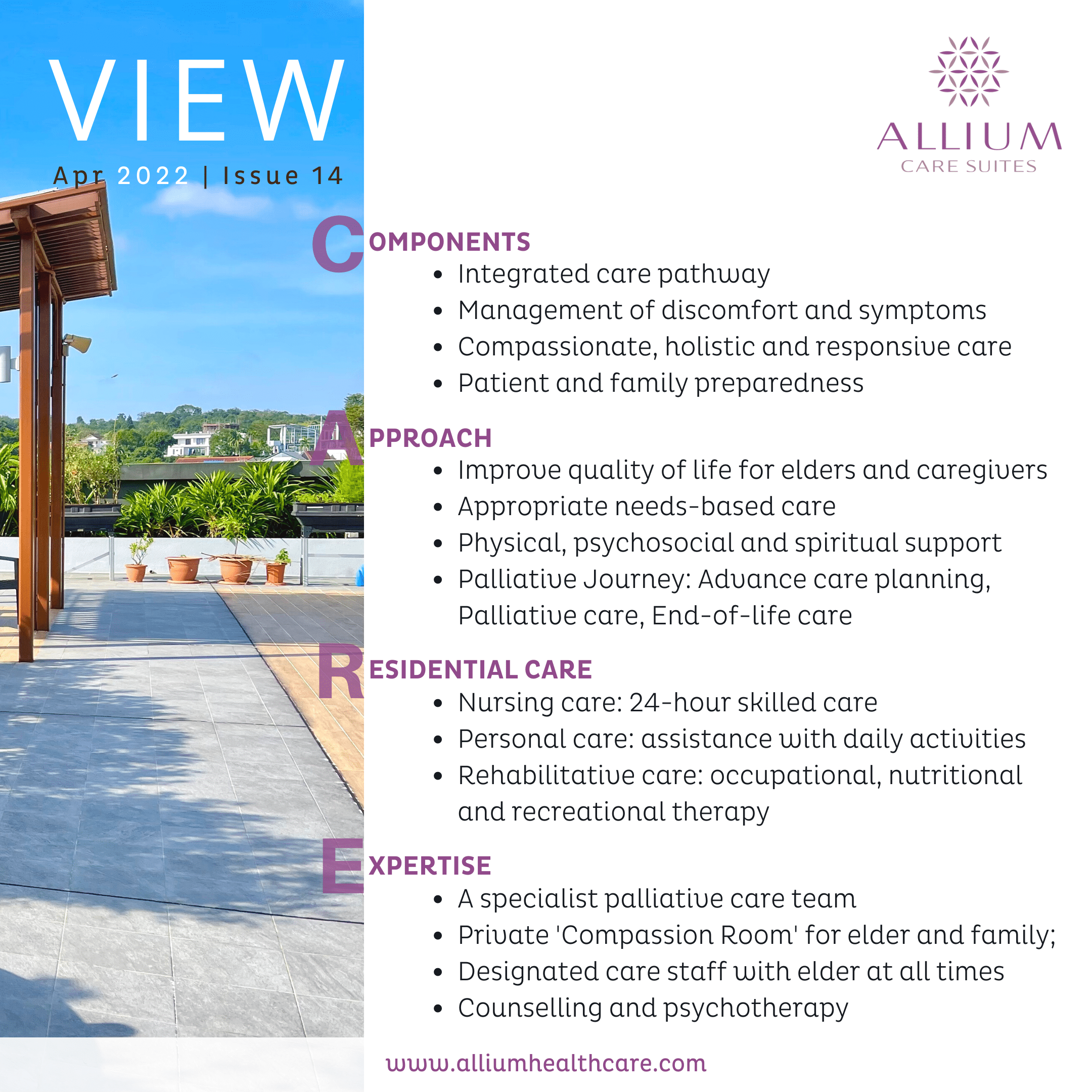 VIEW

Apr 2022 | Issue 14

ALLIUM
CARE SUITES

COMPONENTS
- Integrated care pathway
- Management of discomfort and symptoms
- Compassionate, holistic and responsive care
- Patient and family preparedness

APPROACH
- Improve quality of life for elders and caregivers
- Appropriate needs-based care
- Physical, psychosocial and spiritual support
- Palliative Journey: Advance care planning, Palliative care, End-of-life care

RESIDENTIAL CARE
- Nursing care: 24-hour skilled care
- Personal care: assistance with daily activities
- Rehabilitative care: occupational, nutritional and recreational therapy

EXPERTISE
- A specialist palliative care team
- Private 'Compassion Room' for elder and family;
- Designated care staff with elder at all times
- Counselling and psychotherapy

www.alliumhealthcare.com